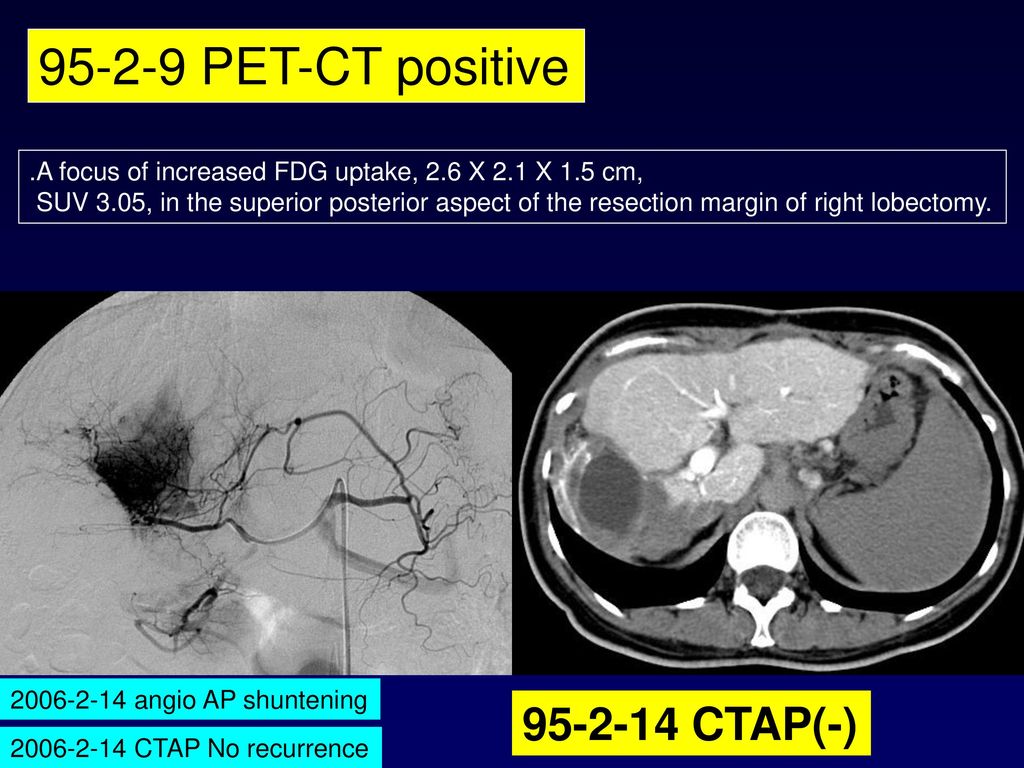 95-2-9 PET-CT positive

.A focus of increased FDG uptake, 2.6 X 2.1 X 1.5 cm, SUV 3.05, in the superior posterior aspect of the resection margin of right lobectomy.

2006-2-14 angio AP shuntening

2006-2-14 CTAP No recurrence

95-2-14 CTAP(-)